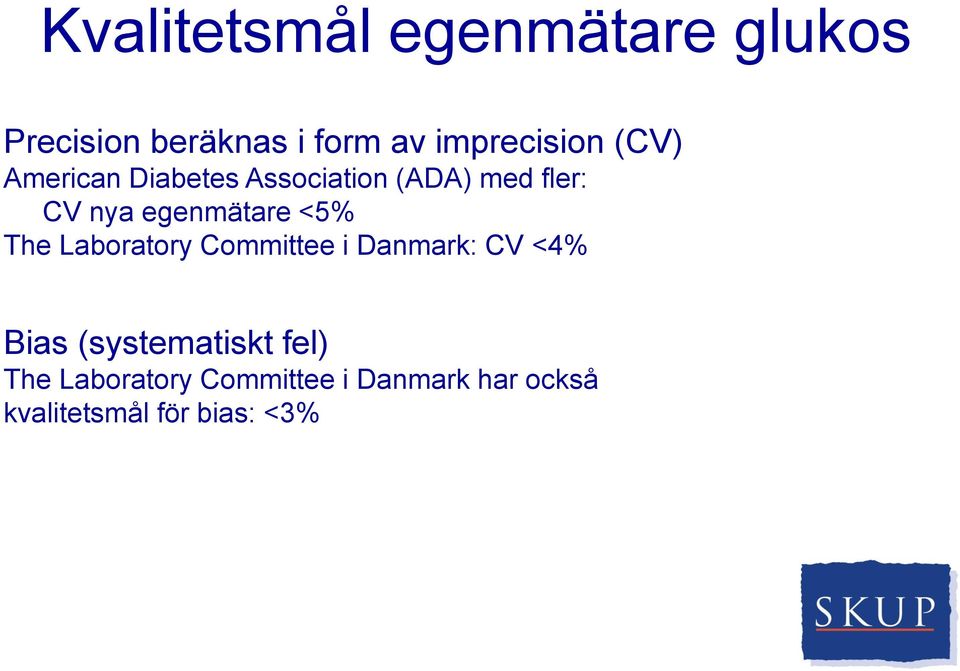 Kvalitetsmål egenmätare glukos

Precision beräknas i form av imprecision (CV)
American Diabetes Association (ADA) med fler:
CV nya egenmätare <5%
The Laboratory Committee i Danmark: CV <4%

Bias (systematiskt fel)
The Laboratory Committee i Danmark har också kvalitetsmål för bias: <3%

SKUP